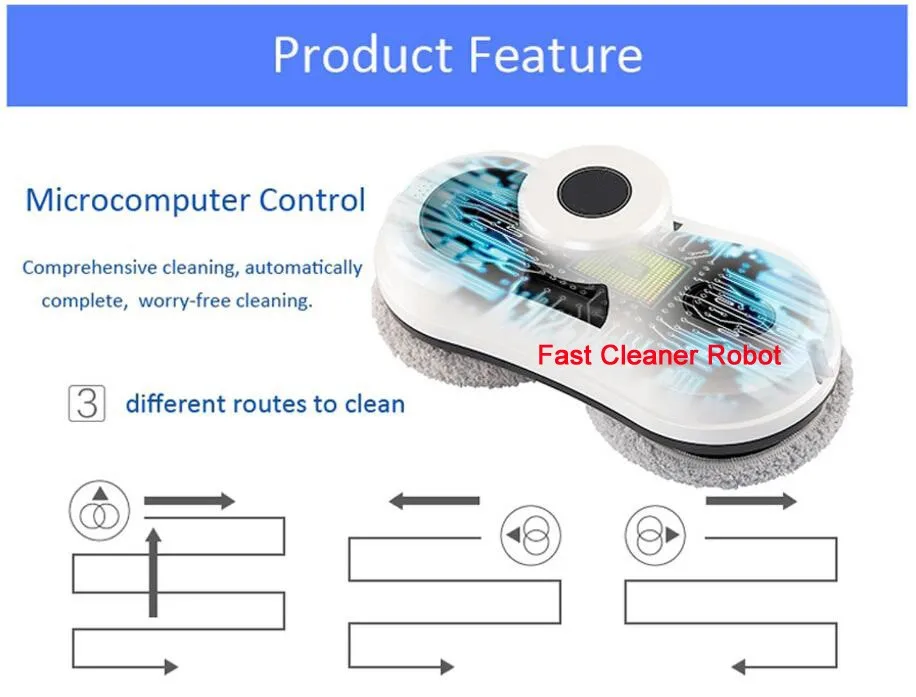 Product Feature

Microcomputer Control

Comprehensive cleaning, automatically complete, worry-free cleaning.

Fast Cleaner Robot

3 different routes to clean